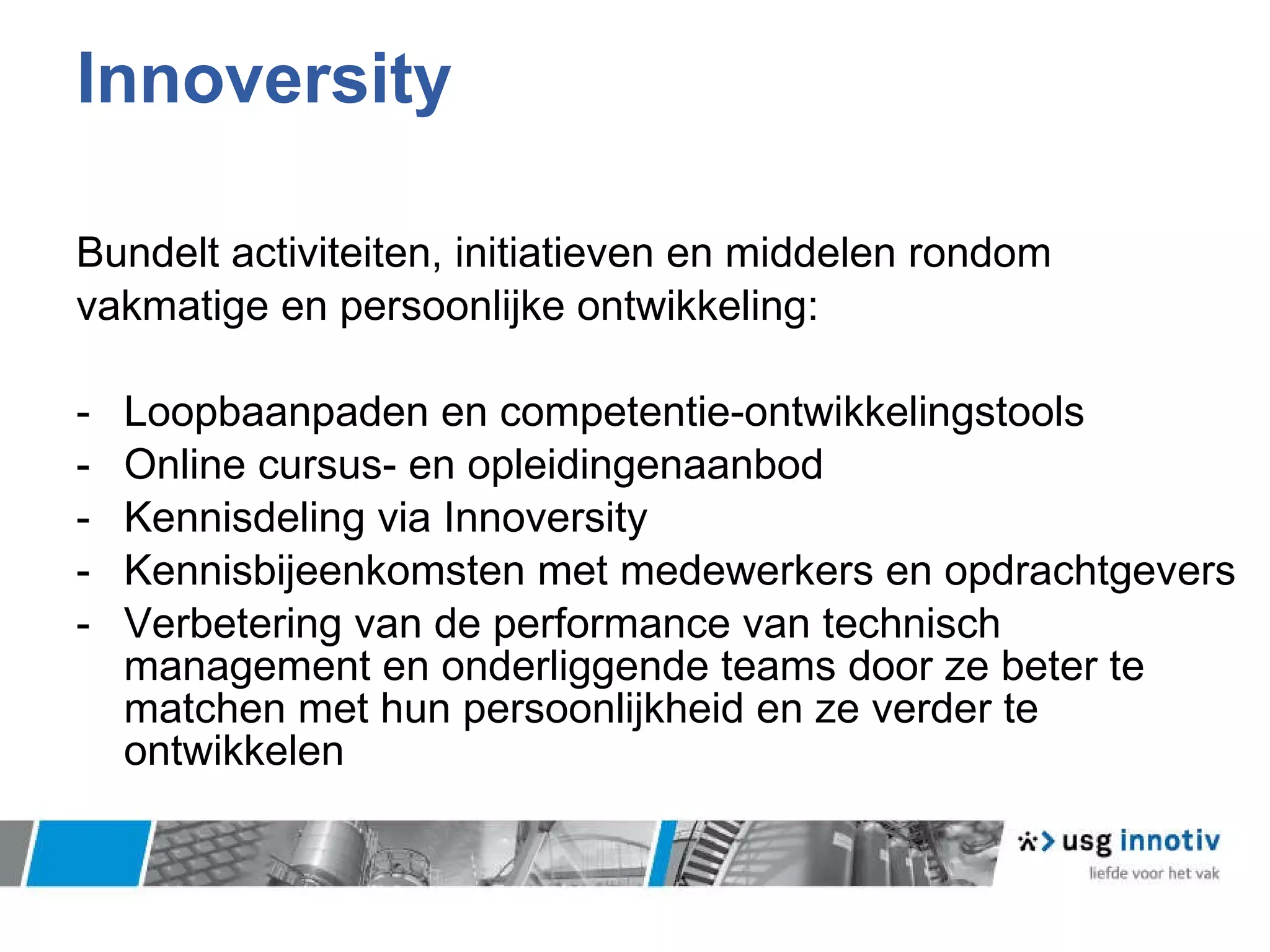 Innoversity

Bundelt activiteiten, initiatieven en middelen rondom vakmatige en persoonlijke ontwikkeling:

- Loopbaanpaden en competentie-ontwikkelingstools
- Online cursus- en opleidingenaanbod
- Kennisdeling via Innoversity
- Kennisbijeenkomsten met medewerkers en opdrachtgevers
- Verbetering van de performance van technisch management en onderliggende teams door ze beter te matchen met hun persoonlijkheid en ze verder te ontwikkelen

usg innotiv
liefde voor het vak